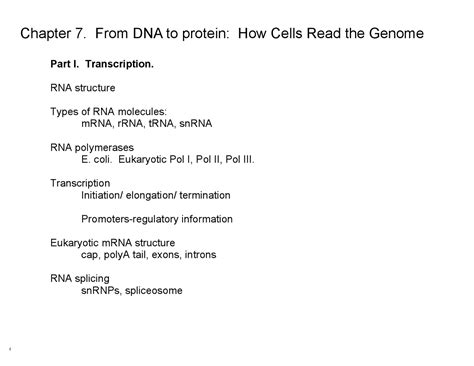 Chapter 7. From DNA to protein: How Cells Read the Genome

Part I. Transcription.

RNA structure

Types of RNA molecules:
mRNA, rRNA, tRNA, snRNA

RNA polymerases
E. coli. Eukaryotic Pol I, Pol II, Pol III.

Transcription
Initiation/ elongation/ termination

Promoters-regulatory information

Eukaryotic mRNA structure
cap, polyA tail, exons, introns

RNA splicing
snRNPs, spliceosome